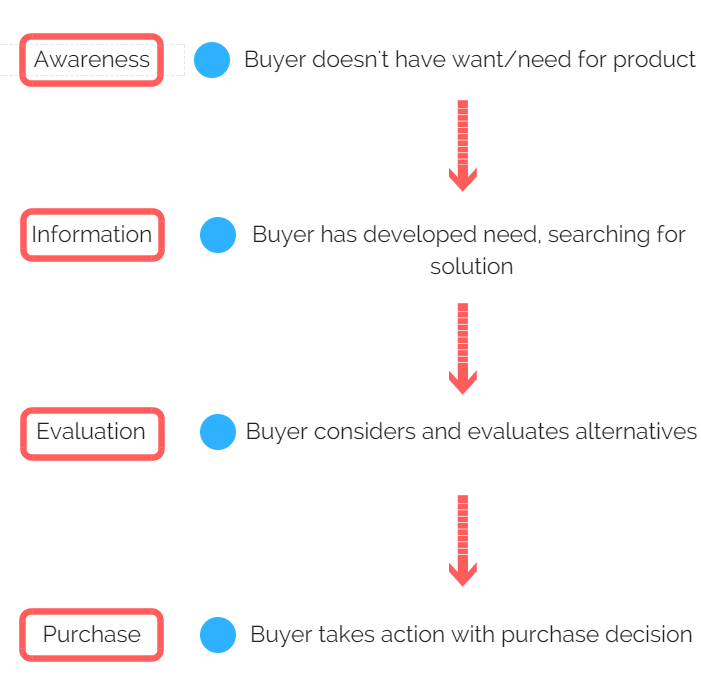 Awareness

Buyer doesn't have want/need for product

Information

Buyer has developed need, searching for solution

Evaluation

Buyer considers and evaluates alternatives

Purchase

Buyer takes action with purchase decision